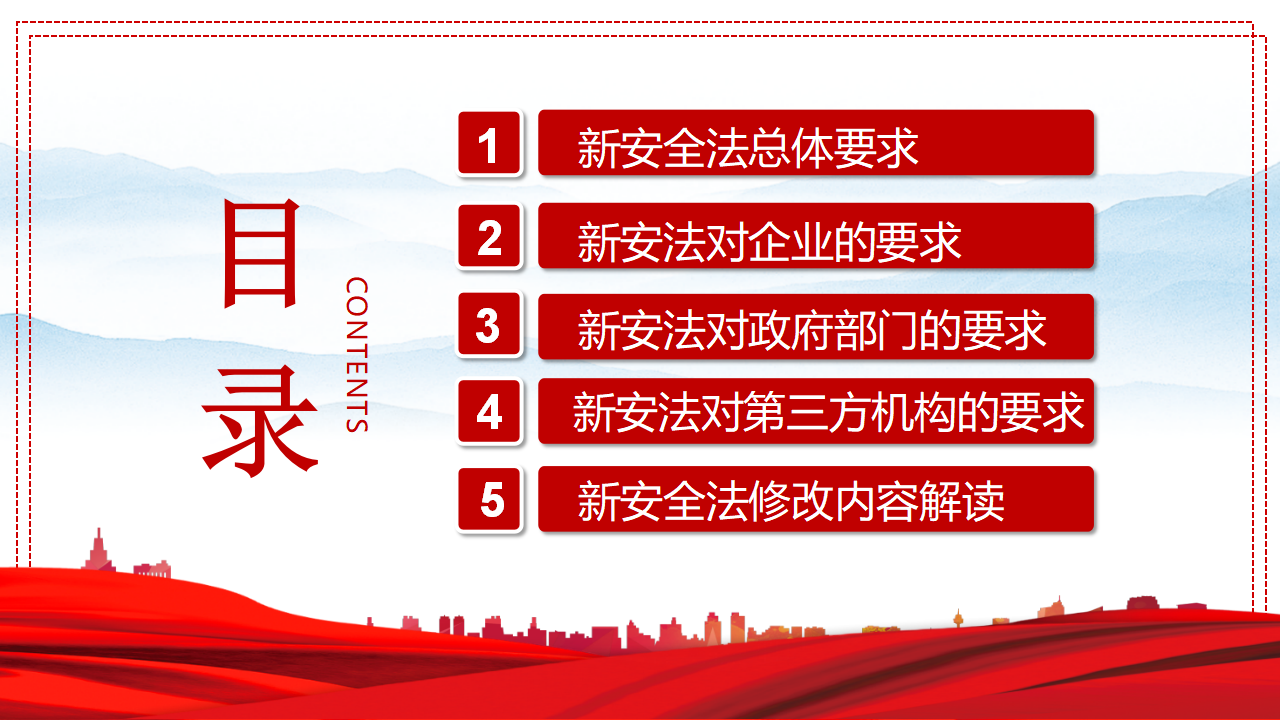 目录

CONTENTS

1 新安全法总体要求

2 新安法对企业的要求

3 新安法对政府部门的要求

4 新安法对第三方机构的要求

5 新安全法修改内容解读